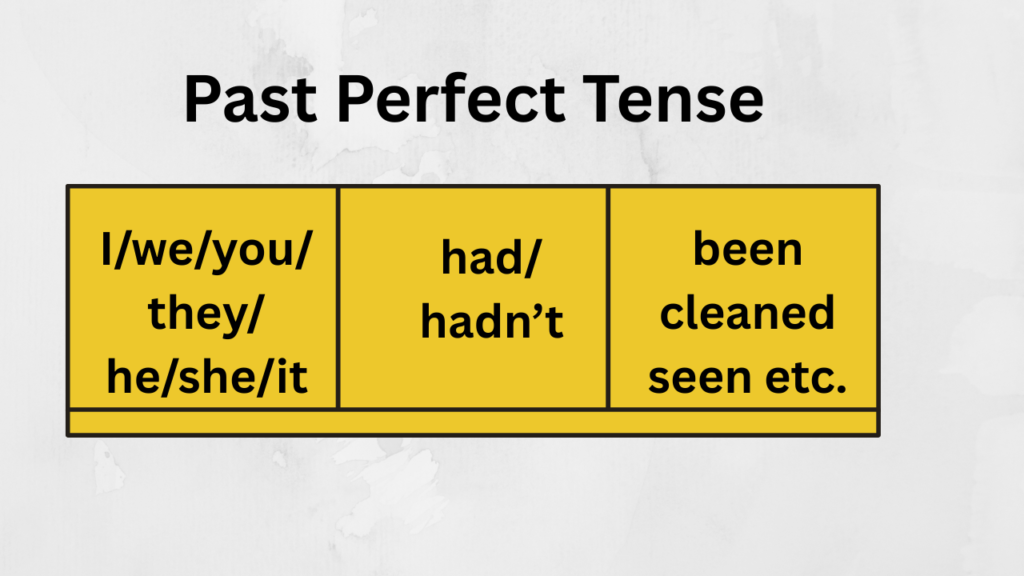 Past Perfect Tense

| I/we/you/ they/ he/she/it | had/ hadn’t | been cleaned seen etc. |
|---|---|---|